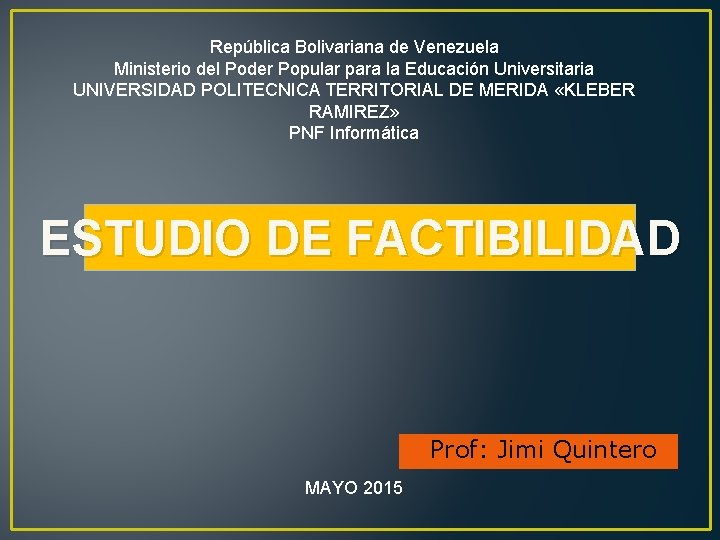 República Bolivariana de Venezuela
Ministerio del Poder Popular para la Educación Universitaria
UNIVERSIDAD POLITECNICA TERRITORIAL DE MERIDA «KLEBER RAMIREZ»
PNF Informática

ESTUDIO DE FACTIBILIDAD

Prof: Jimi Quintero

MAYO 2015